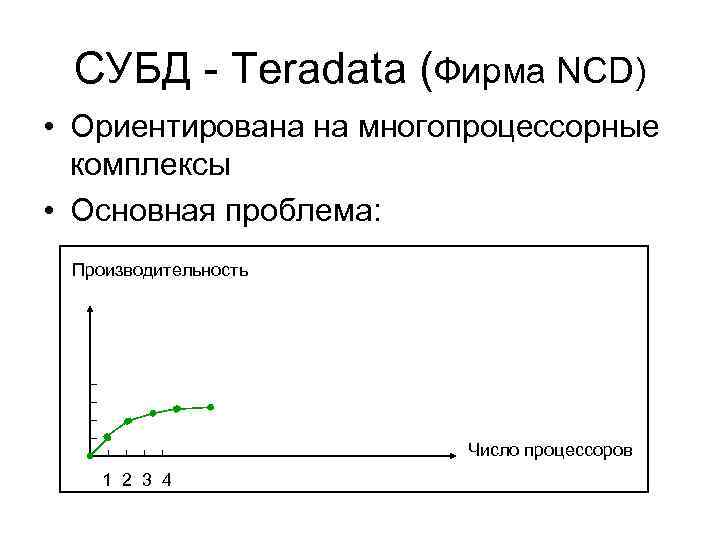 СУБД - Teradata (Фирма NCD)

• Ориентирована на многопроцессорные комплексы

• Основная проблема:

Производительность

Число процессоров

1 2 3 4